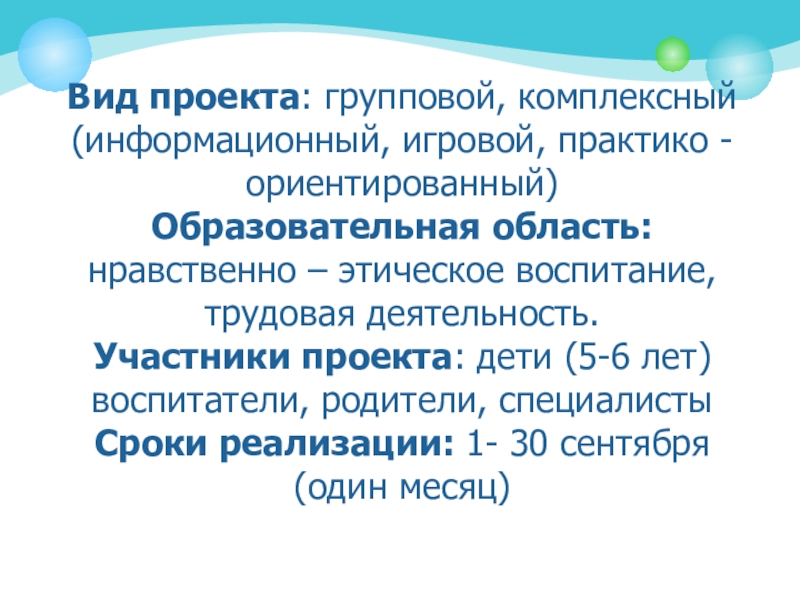 Вид проекта: групповой, комплексный (информационный, игровой, практико - ориентированный)
Образовательная область: нравственно – этическое воспитание, трудовая деятельность.
Участники проекта: дети (5-6 лет) воспитатели, родители, специалисты
Сроки реализации: 1- 30 сентября (один месяц)